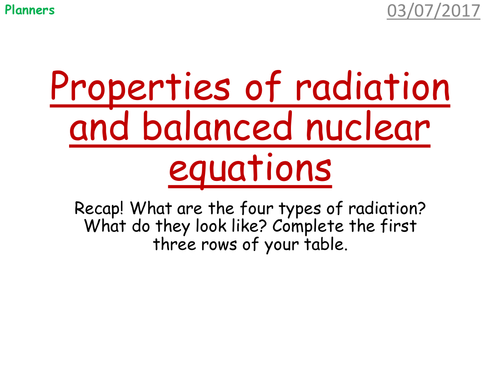 Planners

03/07/2017

Properties of radiation and balanced nuclear equations

Recap! What are the four types of radiation? What do they look like? Complete the first three rows of your table.